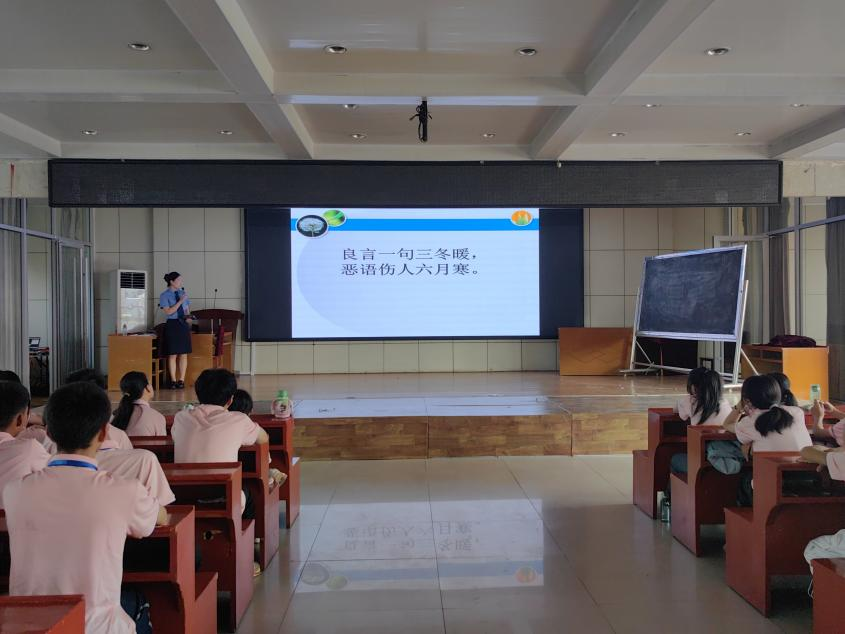 良言一句三冬暖，
恶语伤人六月寒。